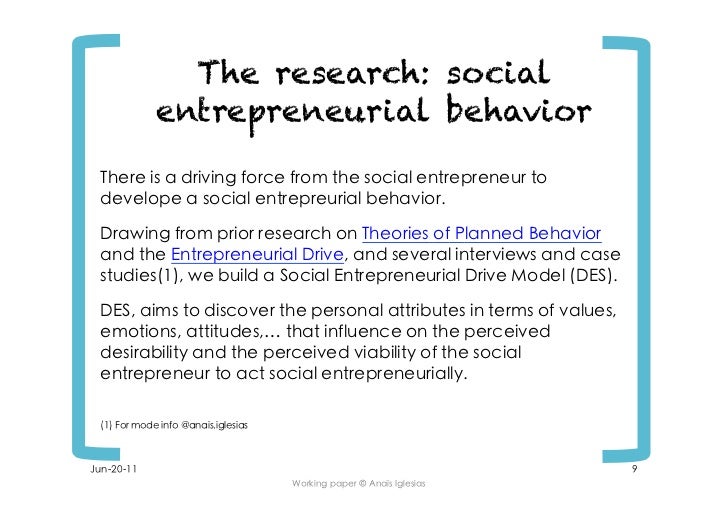 The research: social entrepreneurial behavior

There is a driving force from the social entrepreneur to develope a social entrepreurial behavior.

Drawing from prior research on Theories of Planned Behavior and the Entrepreneurial Drive, and several interviews and case studies(1), we build a Social Entrepreneurial Drive Model (DES).

DES, aims to discover the personal attributes in terms of values, emotions, attitudes,… that influence on the perceived desirability and the perceived viability of the social entrepreneur to act social entrepreneurially.

(1) For mode info @anais.iglesias

Jun-20-11

9

Working paper © Anais Iglesias